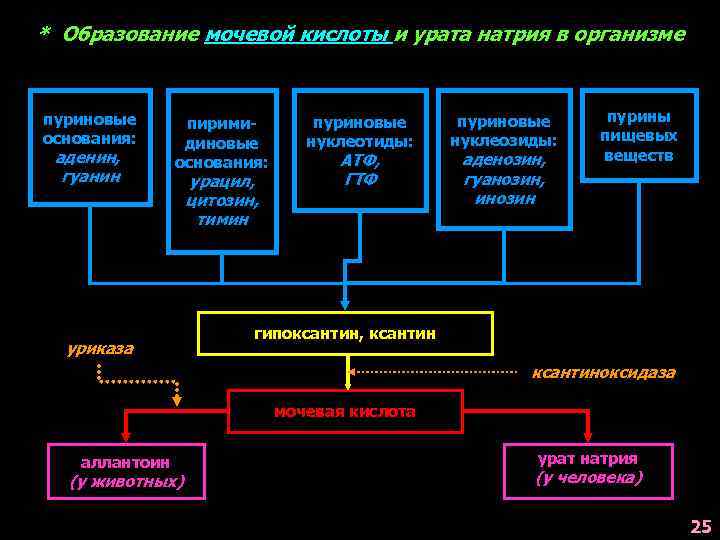 * Образование мочевой кислоты и урата натрия в организме

пуриновые основания: аденин, гуанин

пиримидиновые основания: урацил, цитозин, тимин

пуриновые нуклеотиды: АТФ, ГТФ

пуриновые нуклеозиды: аденозин, гуанозин, инозин

пурины пищевых веществ

гипоксантин, ксантин

уриказа

ксантиноксидаза

мочевая кислота

аллантоин (у животных)

урат натрия (у человека)

25